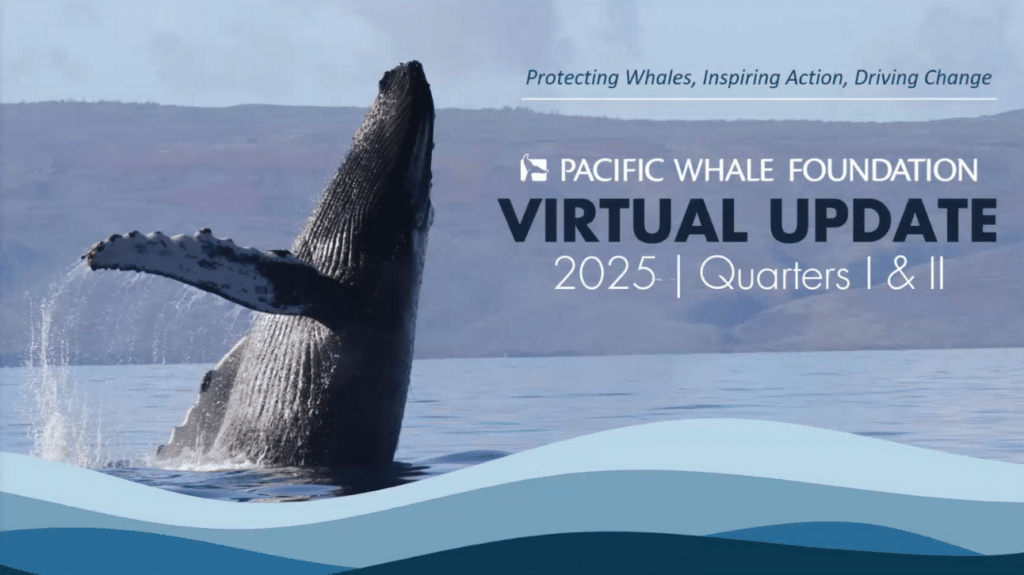 Protecting Whales, Inspiring Action, Driving Change

PACIFIC WHALE FOUNDATION

VIRTUAL UPDATE

2025 | Quarters I & II